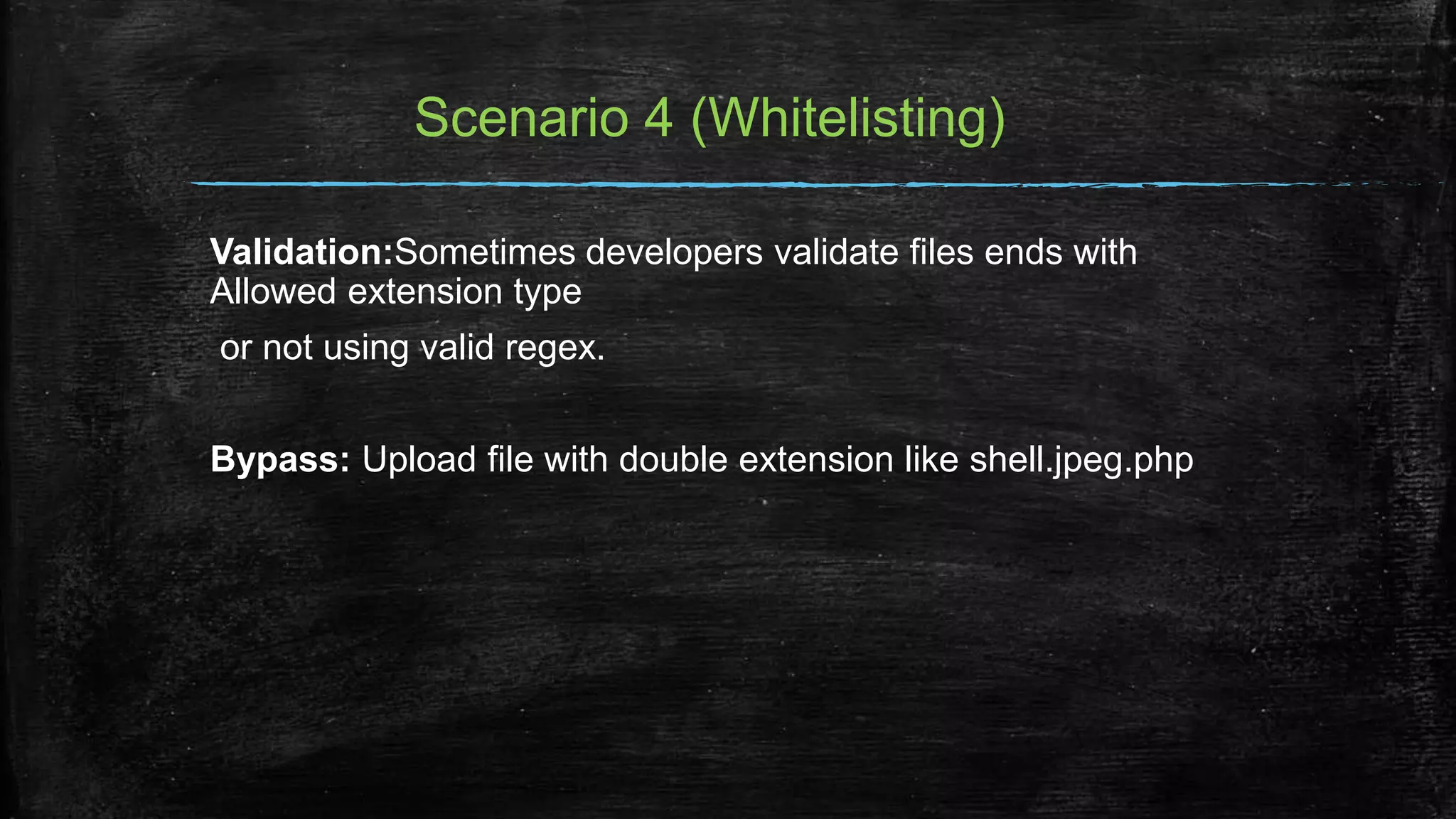 Scenario 4 (Whitelisting)

Validation:Sometimes developers validate files ends with Allowed extension type

or not using valid regex.

Bypass: Upload file with double extension like shell.jpeg.php